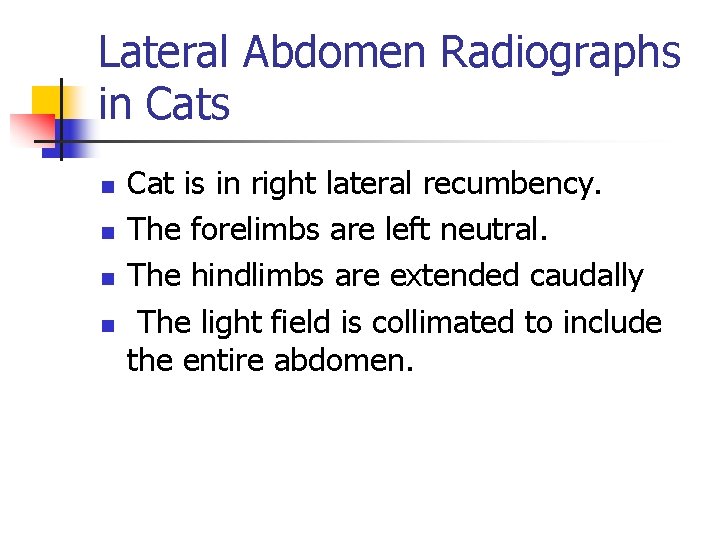 Lateral Abdomen Radiographs in Cats

- Cat is in right lateral recumbency.
- The forelimbs are left neutral.
- The hindlimbs are extended caudally
- The light field is collimated to include the entire abdomen.